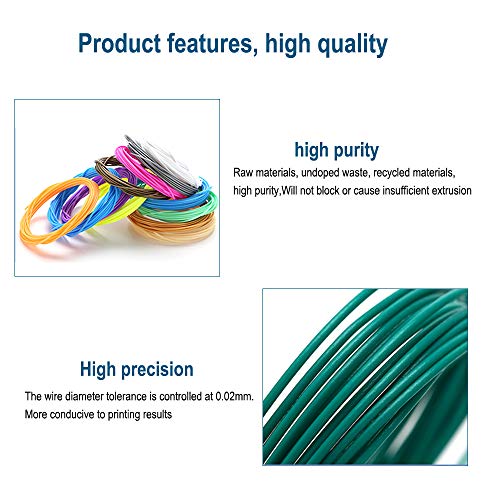 Product features, high quality

high purity

Raw materials, undoped waste, recycled materials, high purity,Will not block or cause insufficient extrusion

High precision

The wire diameter tolerance is controlled at 0.02mm. More conducive to printing results